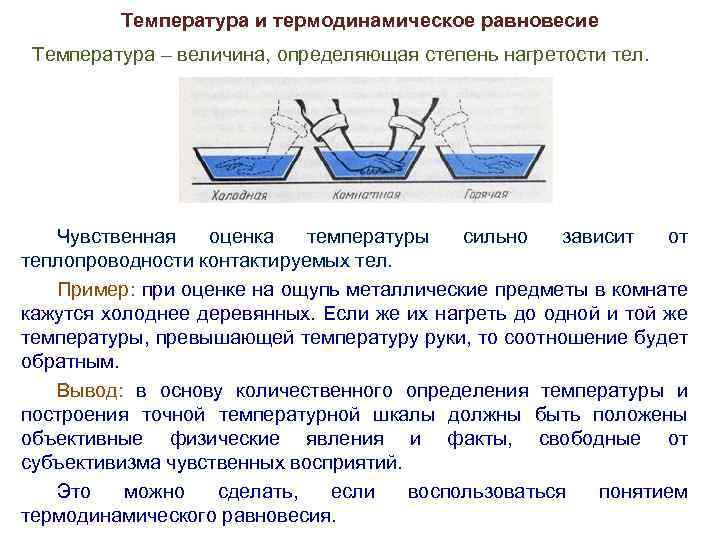 Температура и термодинамическое равновесие

Температура – величина, определяющая степень нагретости тел.

Холодная
Комнатная
Горячая

Чувственная оценка температуры сильно зависит от теплопроводности контактируемых тел.

Пример: при оценке на ощупь металлические предметы в комнате кажутся холоднее деревянных. Если же их нагреть до одной и той же температуры, превышающей температуру руки, то соотношение будет обратным.

Вывод: в основу количественного определения температуры и построения точной температурной шкалы должны быть положены объективные физические явления и факты, свободные от субъективизма чувственных восприятий.

Это можно сделать, если воспользоваться понятием термодинамического равновесия.